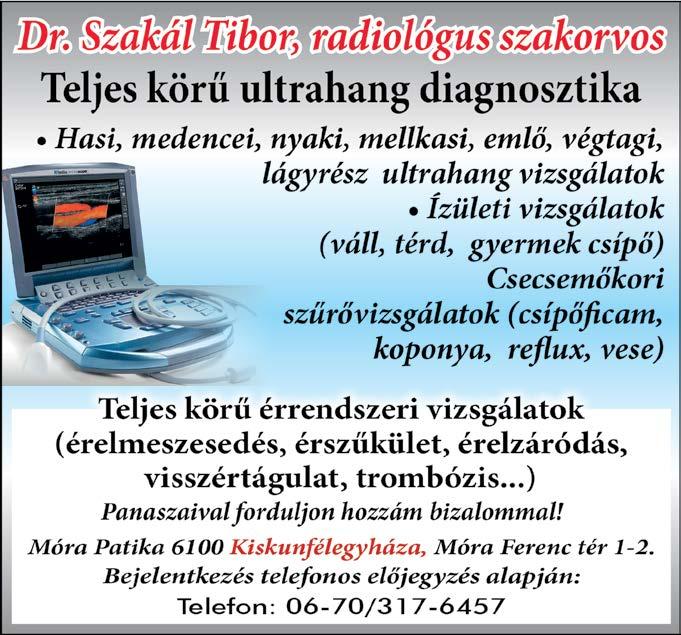 Dr. Szakál Tibor, radiológus szakorvos

Teljes körű ultrahang diagnosztika

• Hasi, medencei, nyaki, mellkasi, emlő, végtagi, lágyrész ultrahang vizsgálatok

• Ízületi vizsgálatok (váll, térd, gyermek csípő) Csecsemőkori szűrővizsgálatok (csípőficam, koponya, reflux, vese)

Teljes körű érrendszeri vizsgálatok (érelmeszesedés, érszűkület, érelzáródás, visszértágulat, trombózis...)

Panaszaival forduljon hozzám bizalommal!

Móra Patika 6100 Kiskunfélegyháza, Móra Ferenc tér 1-2.

Bejelentkezés telefonos előjegyzés alapján:

Telefon: 06-70/317-6457